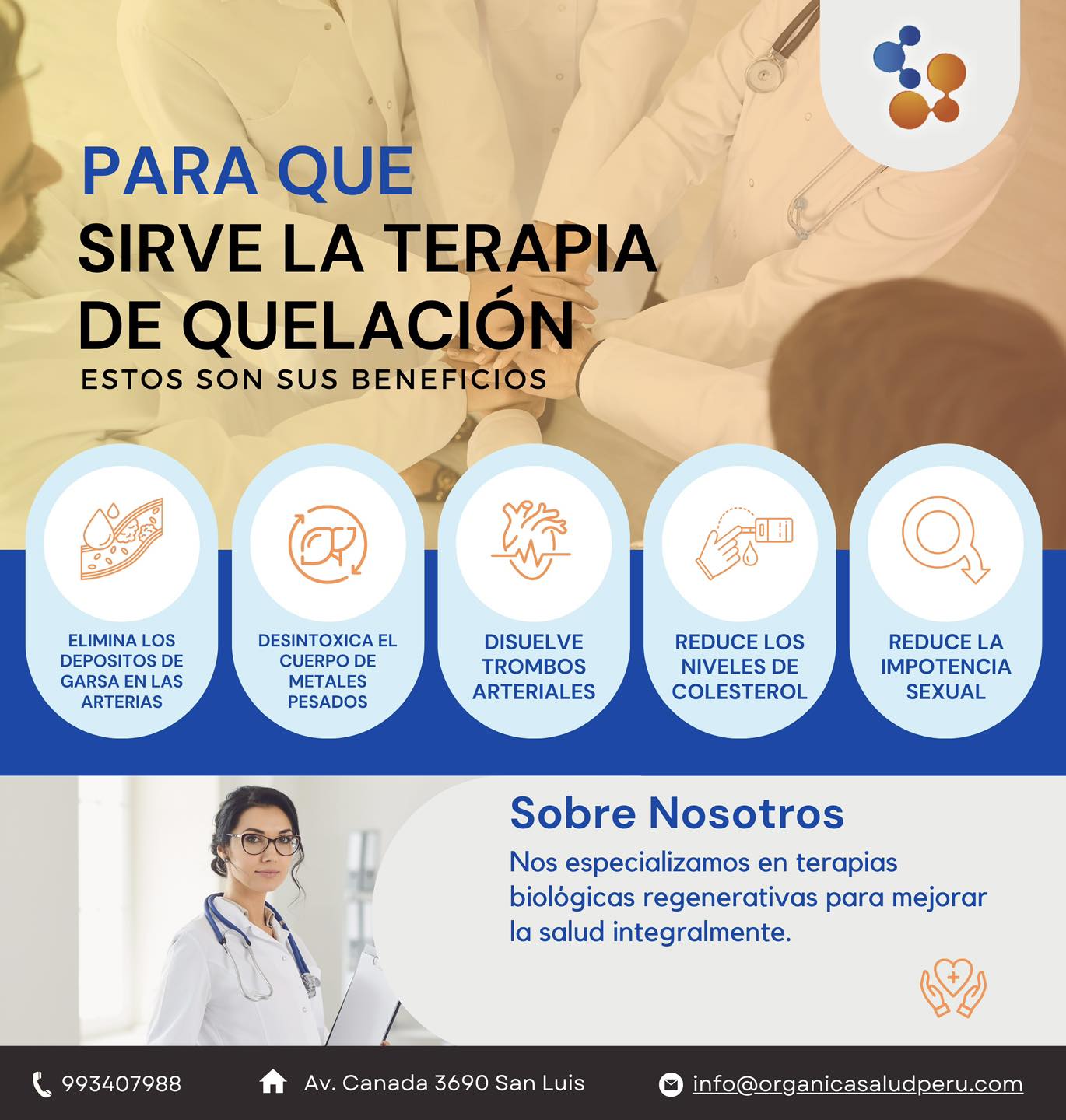 PARA QUE
SIRVE LA TERAPIA DE QUELACIÓN
ESTOS SON SUS BENEFICIOS

ELIMINA LOS DEPOSITOS DE GARSA EN LAS ARTERIAS

DESINTOXICA EL CUERPO DE METALES PESADOS

DISUELVE TROMBOS ARTERIALES

REDUCE LOS NIVELES DE COLESTEROL

REDUCE LA IMPOTENCIA SEXUAL

Sobre Nosotros
Nos especializamos en terapias biológicas regenerativas para mejorar la salud integralmente.

993407988
Av. Canada 3690 San Luis
info@organicasaludperu.com